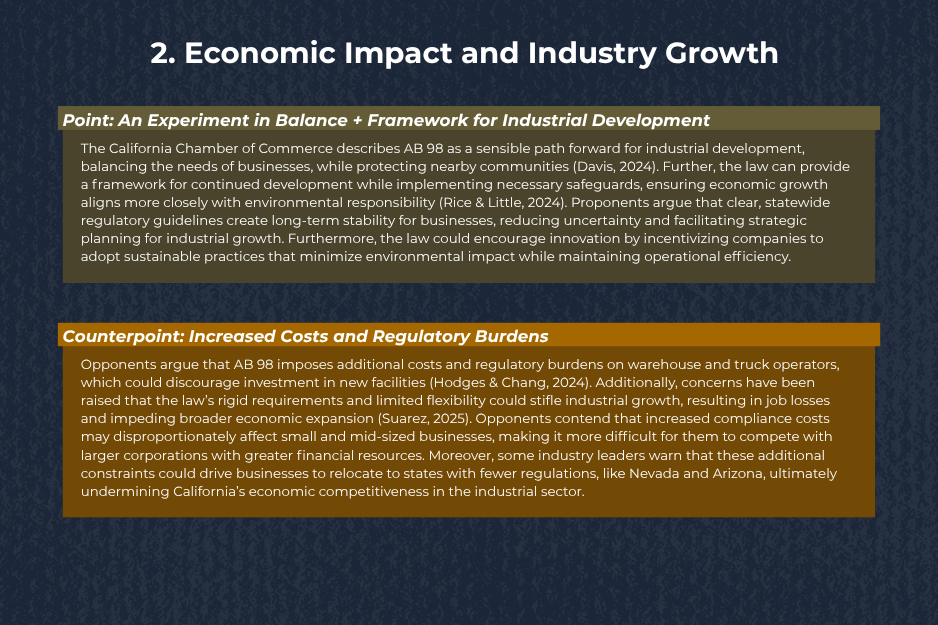 2. Economic Impact and Industry Growth

Point: An Experiment in Balance + Framework for Industrial Development

The California Chamber of Commerce describes AB 98 as a sensible path forward for industrial development, balancing the needs of businesses, while protecting nearby communities (Davis, 2024). Further, the law can provide a framework for continued development while implementing necessary safeguards, ensuring economic growth aligns more closely with environmental responsibility (Rice & Little, 2024). Proponents argue that clear, statewide regulatory guidelines create long-term stability for businesses, reducing uncertainty and facilitating strategic planning for industrial growth. Furthermore, the law could encourage innovation by incentivizing companies to adopt sustainable practices that minimize environmental impact while maintaining operational efficiency.

Counterpoint: Increased Costs and Regulatory Burdens

Opponents argue that AB 98 imposes additional costs and regulatory burdens on warehouse and truck operators, which could discourage investment in new facilities (Hodges & Chang, 2024). Additionally, concerns have been raised that the law's rigid requirements and limited flexibility could stifle industrial growth, resulting in job losses and impeding broader economic expansion (Suarez, 2025). Opponents contend that increased compliance costs may disproportionately affect small and mid-sized businesses, making it more difficult for them to compete with larger corporations with greater financial resources. Moreover, some industry leaders warn that these additional constraints could drive businesses to relocate to states with fewer regulations, like Nevada and Arizona, ultimately undermining California's economic competitiveness in the industrial sector.